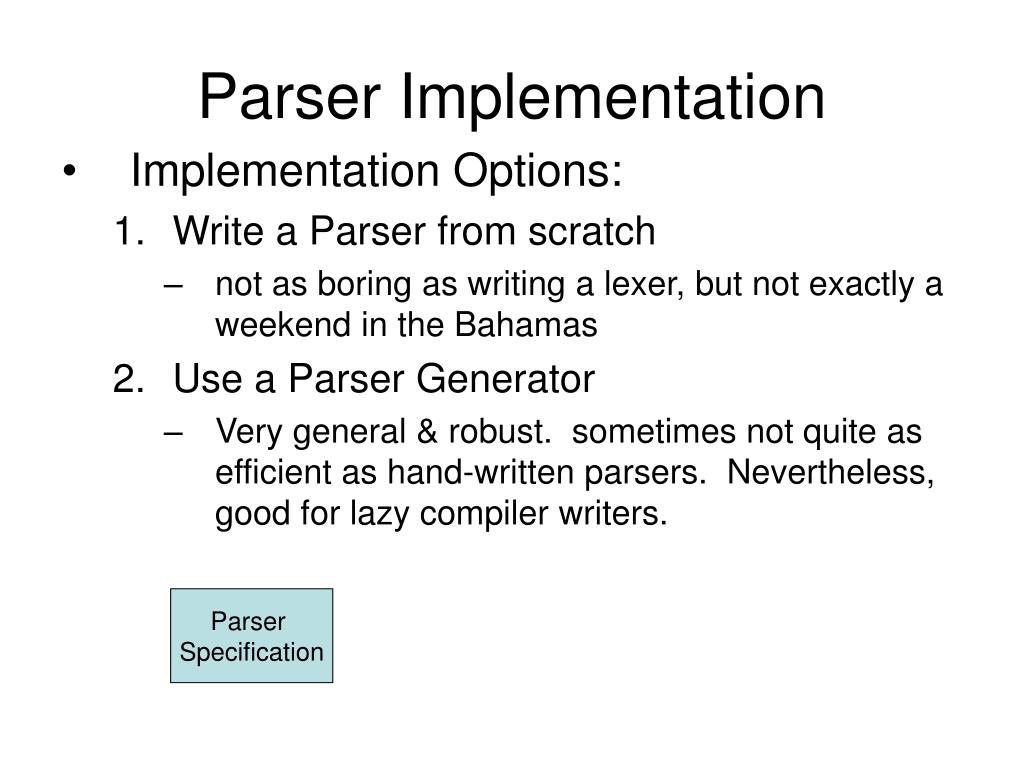 Parser Implementation

• Implementation Options:

1. Write a Parser from scratch

– not as boring as writing a lexer, but not exactly a weekend in the Bahamas

2. Use a Parser Generator

– Very general & robust. sometimes not quite as efficient as hand-written parsers. Nevertheless, good for lazy compiler writers.

Parser Specification